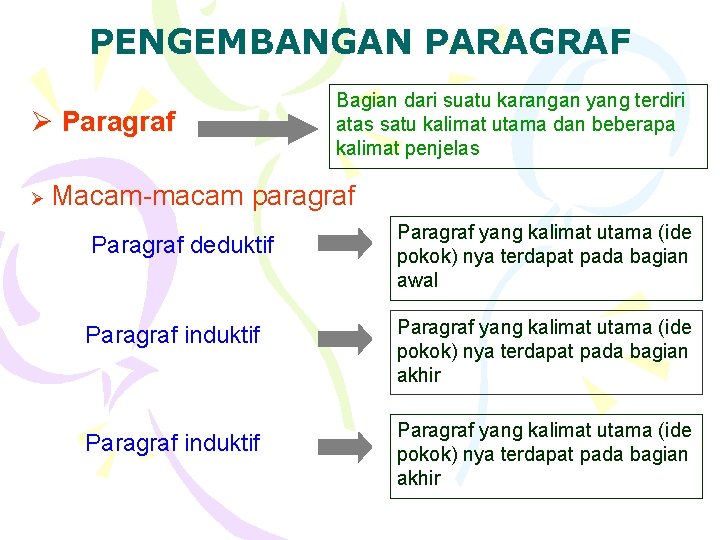 PENGEMBANGAN PARAGRAF

➢ Paragraf

Bagian dari suatu karangan yang terdiri atas satu kalimat utama dan beberapa kalimat penjelas

➢ Macam-macam paragraf

Paragraf deduktif

Paragraf yang kalimat utama (ide pokok) nya terdapat pada bagian awal

Paragraf induktif

Paragraf yang kalimat utama (ide pokok) nya terdapat pada bagian akhir

Paragraf induktif

Paragraf yang kalimat utama (ide pokok) nya terdapat pada bagian akhir